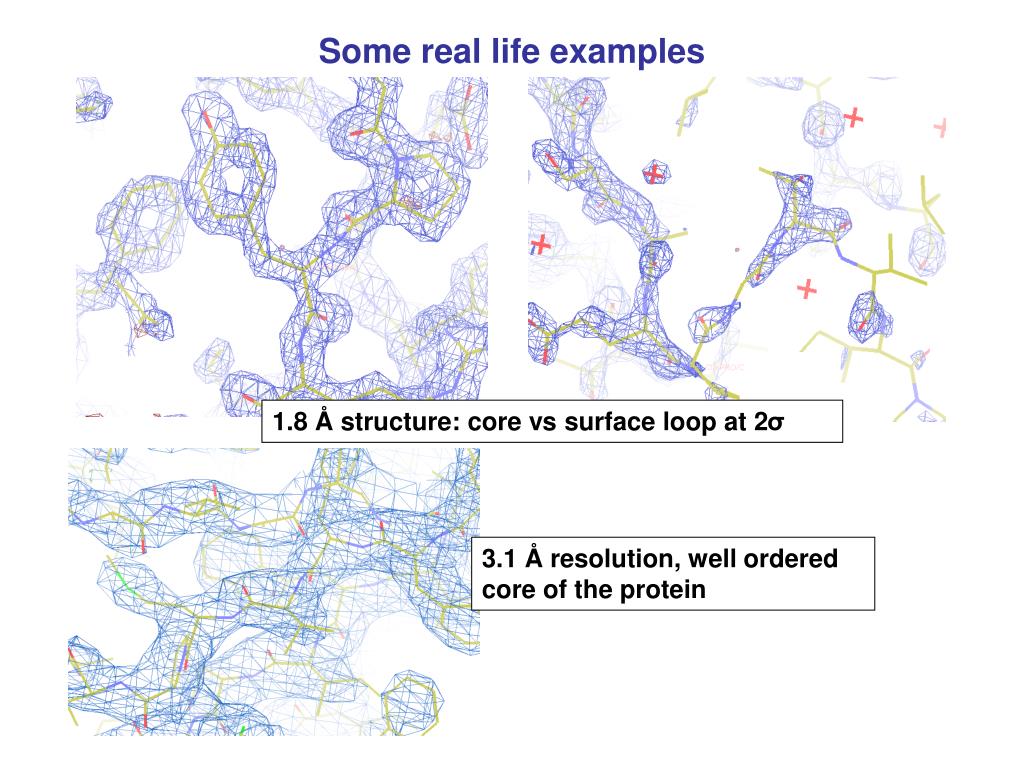 Some real life examples

1.8 Å structure: core vs surface loop at 2σ

3.1 Å resolution, well ordered core of the protein